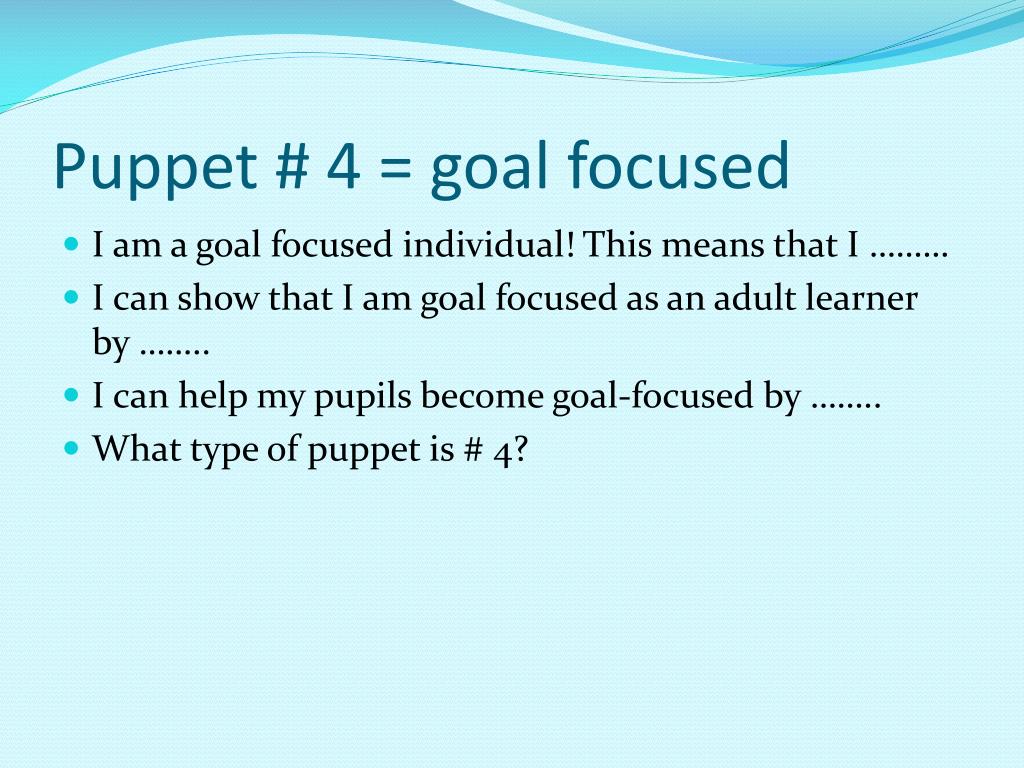 Puppet # 4 = goal focused

- I am a goal focused individual! This means that I .........
- I can show that I am goal focused as an adult learner by ........
- I can help my pupils become goal-focused by ........
- What type of puppet is # 4?